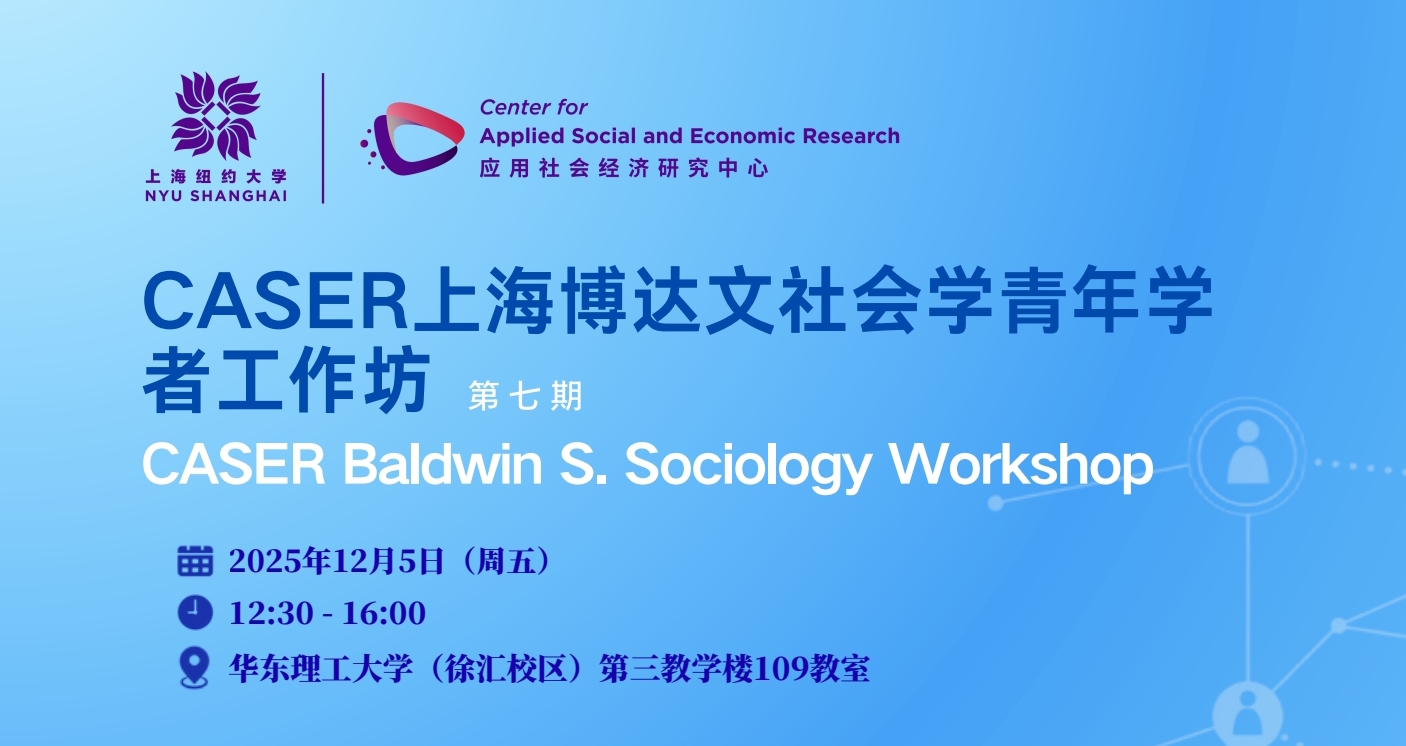 上海纽约大学
NYU SHANGHAI

Center for
Applied Social and Economic Research
应用社会经济研究中心

CASER上海博达文社会学青年学者工作坊 第七期

CASER Baldwin S. Sociology Workshop

2025年12月5日（周五）

12:30 - 16:00

华东理工大学（徐汇校区）第三教学楼109教室